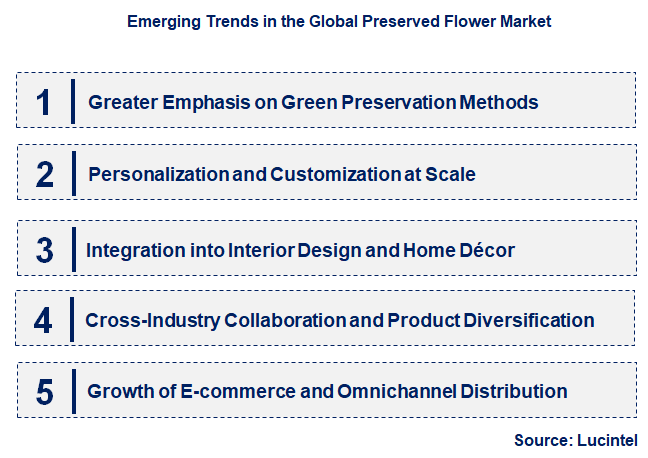 Emerging Trends in the Global Preserved Flower Market

1 Greater Emphasis on Green Preservation Methods

2 Personalization and Customization at Scale

3 Integration into Interior Design and Home Décor

4 Cross-Industry Collaboration and Product Diversification

5 Growth of E-commerce and Omnichannel Distribution

Source: Lucintel